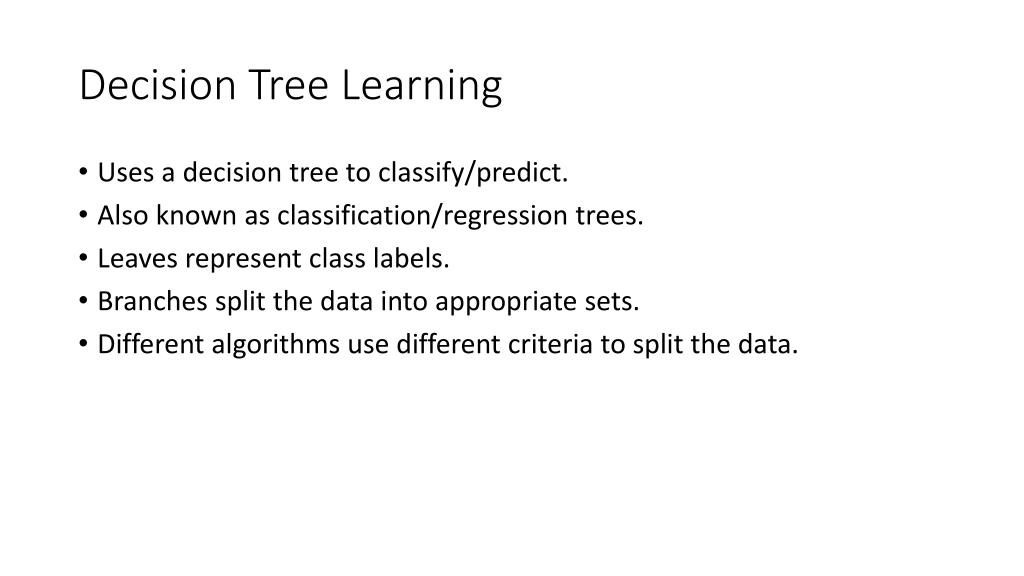 Decision Tree Learning

• Uses a decision tree to classify/predict.
• Also known as classification/regression trees.
• Leaves represent class labels.
• Branches split the data into appropriate sets.
• Different algorithms use different criteria to split the data.